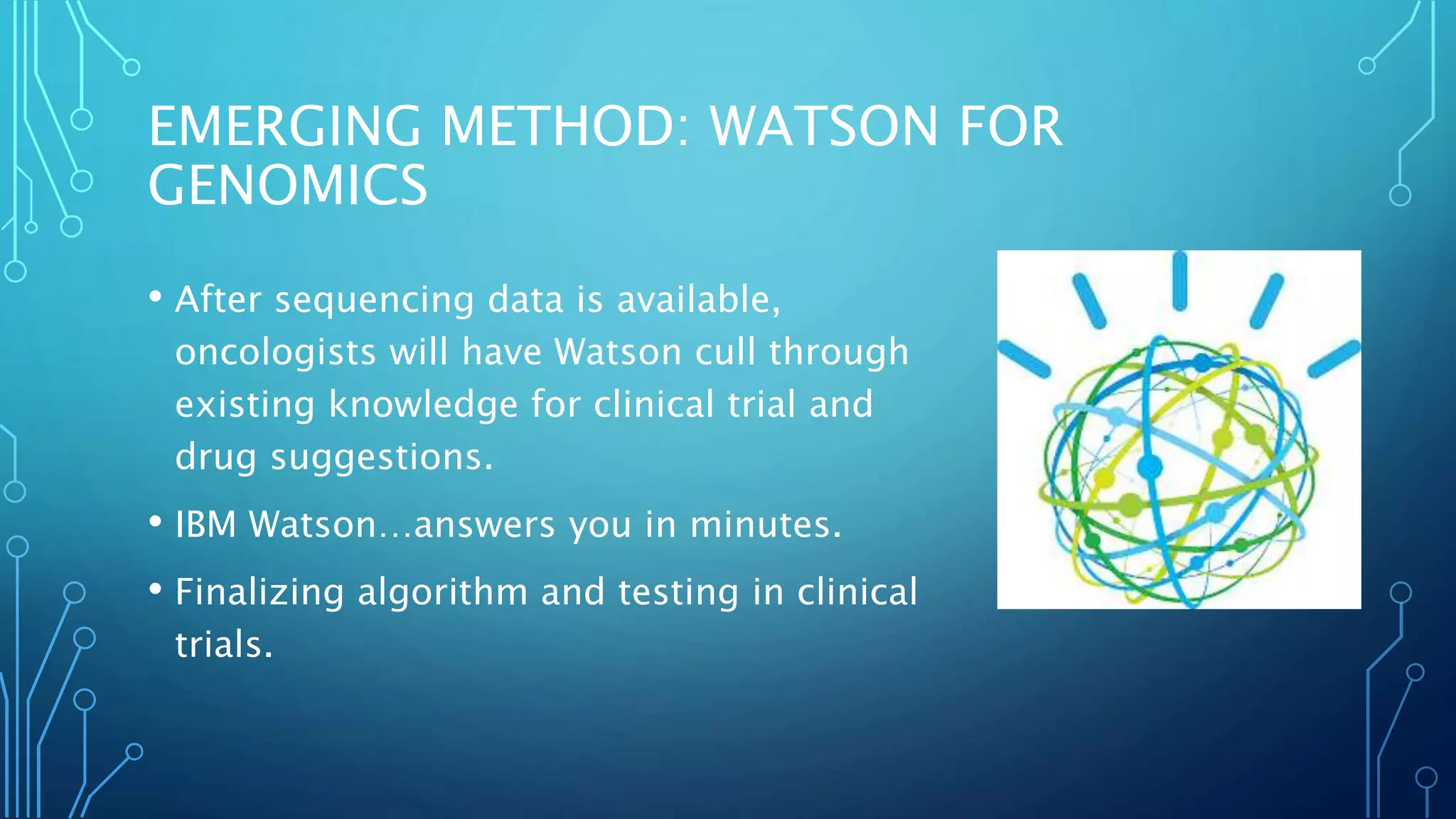 EMERGING METHOD: WATSON FOR GENOMICS

• After sequencing data is available, oncologists will have Watson cull through existing knowledge for clinical trial and drug suggestions.

• IBM Watson…answers you in minutes.

• Finalizing algorithm and testing in clinical trials.